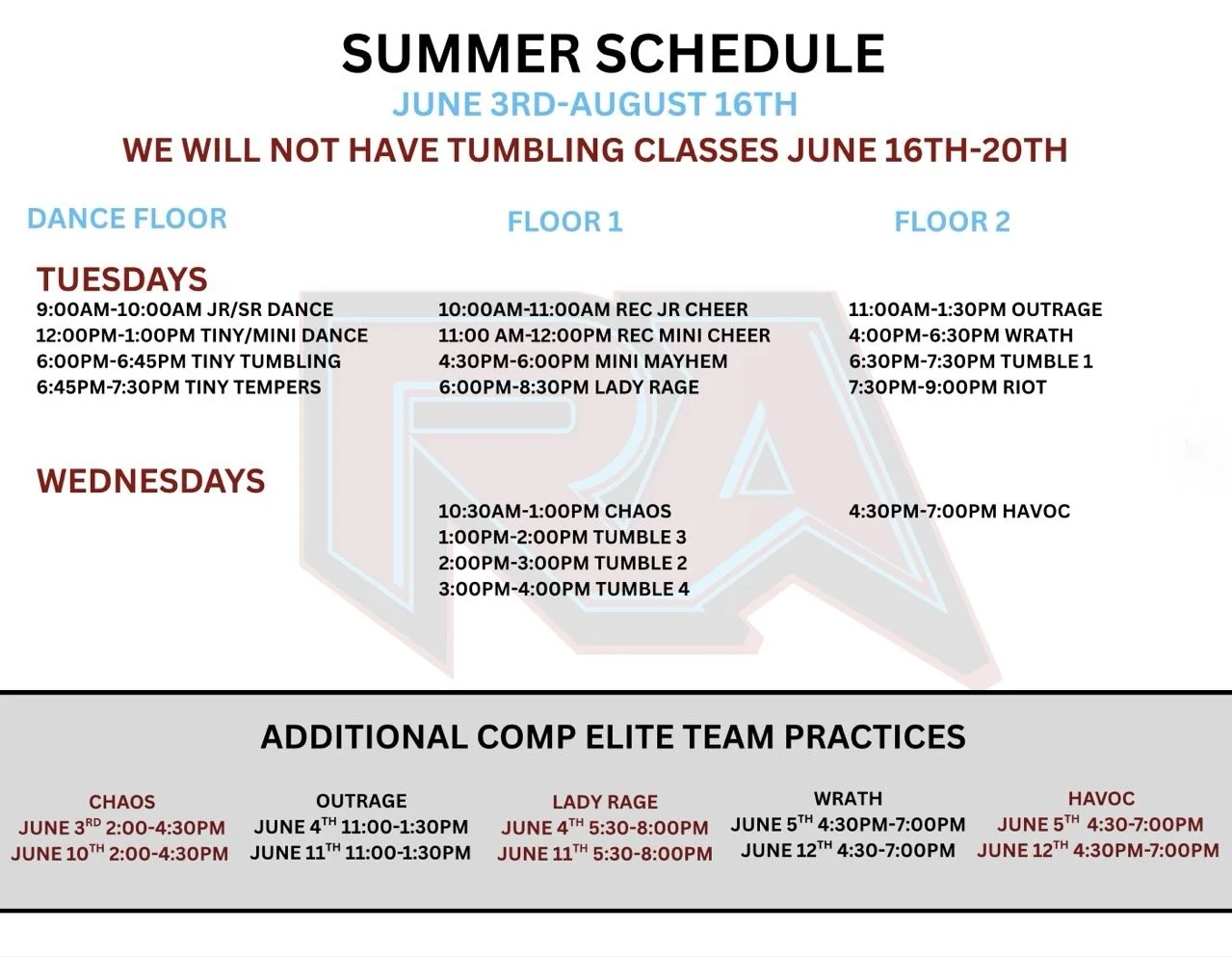 SUMMER SCHEDULE

JUNE 3RD-AUGUST 16TH

WE WILL NOT HAVE TUMBLING CLASSES JUNE 16TH-20TH

DANCE FLOOR

TUESDAYS
9:00AM-10:00AM JR/SR DANCE
12:00PM-1:00PM TINY/MINI DANCE
6:00PM-6:45PM TINY TUMBLING
6:45PM-7:30PM TINY TEMPERS

WEDNESDAYS

FLOOR 1

10:00AM-11:00AM REC JR CHEER
11:00 AM-12:00PM REC MINI CHEER
4:30PM-6:00PM MINI MAYHEM
6:00PM-8:30PM LADY RAGE

10:30AM-1:00PM CHAOS
1:00PM-2:00PM TUMBLE 3
2:00PM-3:00PM TUMBLE 2
3:00PM-4:00PM TUMBLE 4

FLOOR 2

11:00AM-1:30PM OUTRAGE
4:00PM-6:30PM WRATH
6:30PM-7:30PM TUMBLE 1
7:30PM-9:00PM RIOT

4:30PM-7:00PM HAVOC

ADDITIONAL COMP ELITE TEAM PRACTICES

CHAOS
JUNE 3$^{RD}$ 2:00-4:30PM
JUNE 10$^{TH}$ 2:00-4:30PM

OUTRAGE
JUNE 4$^{TH}$ 11:00-1:30PM
JUNE 11$^{TH}$ 11:00-1:30PM

LADY RAGE
JUNE 4$^{TH}$ 5:30-8:00PM
JUNE 11$^{TH}$ 5:30-8:00PM

WRATH
JUNE 5$^{TH}$ 4:30PM-7:00PM
JUNE 12$^{TH}$ 4:30-7:00PM

HAVOC
JUNE 5$^{TH}$ 4:30-7:00PM
JUNE 12$^{TH}$ 4:30PM-7:00PM